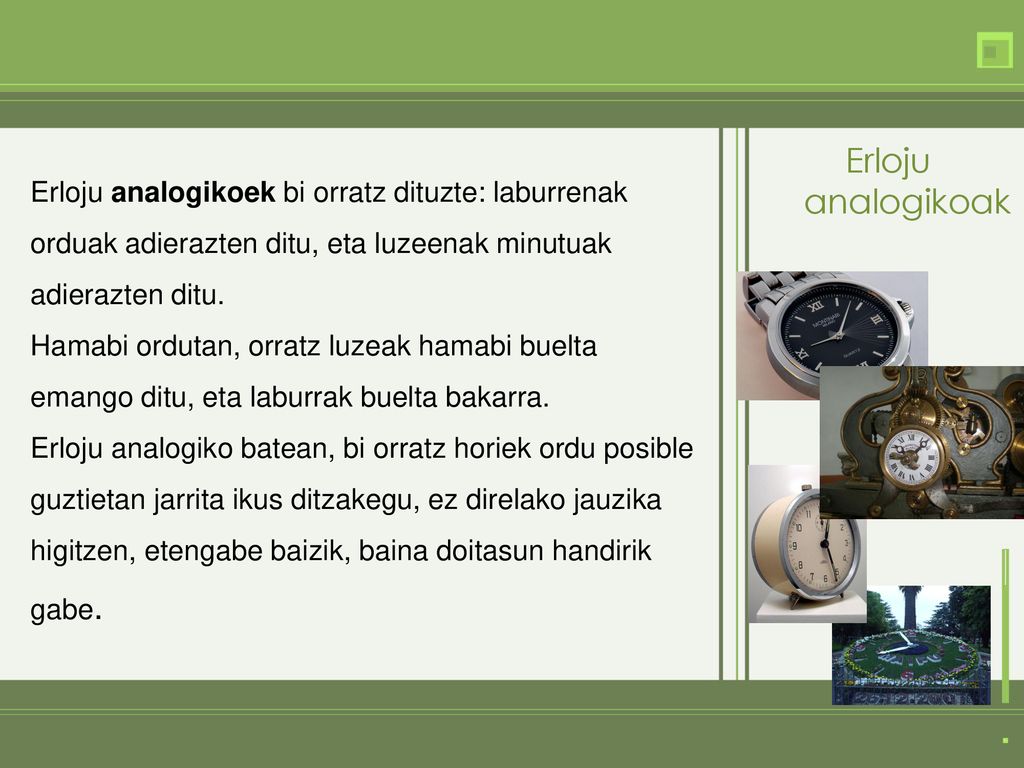 Erloju analogikoak

Erloju **analogikoek** bi orratz dituzte: laburrenak orduak adierazten ditu, eta luzeenak minutuak adierazten ditu.
Hamabi ordutan, orratz luzeak hamabi buelta emango ditu, eta laburrak buelta bakarra.
Erloju analogiko batean, bi orratz horiek ordu posible guztietan jarrita ikus ditzakegu, ez direlako jauzika higitzen, etengabe baizik, baina doitasun handirik gabe.